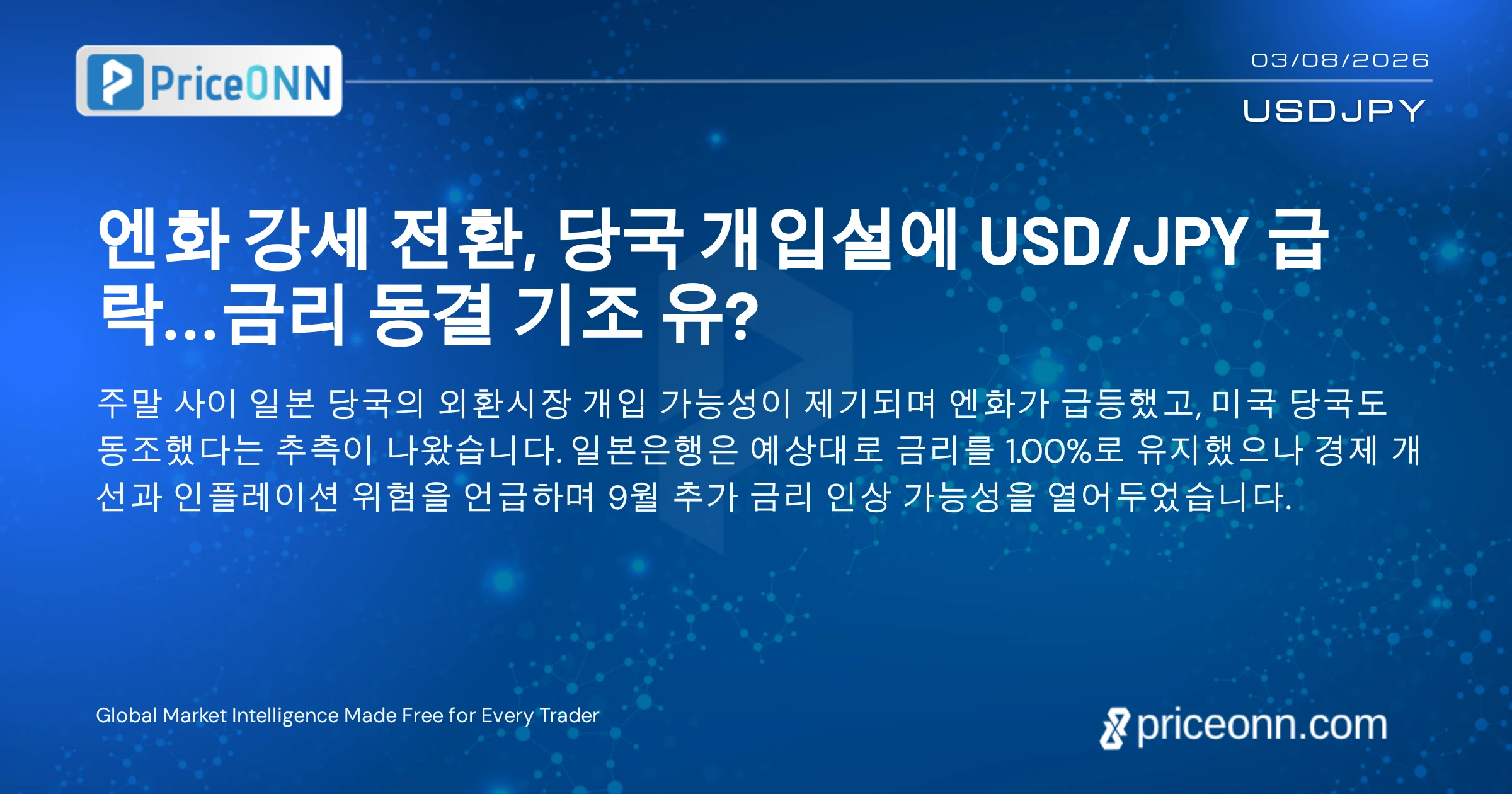 PriceONN

03/08/2026

USDJPY

엔화 강세 전환, 당국 개입설에 USD/JPY 급락...금리 동결 기조 유?

주말 사이 일본 당국의 외환시장 개입 가능성이 제기되며 엔화가 급등했고, 미국 당국도 동조했다는 추측이 나왔습니다. 일본은행은 예상대로 금리를 1.00%로 유지했으나 경제 개선과 인플레이션 위험을 언급하며 9월 추가 금리 인상 가능성을 열어두었습니다.

Global Market Intelligence Made Free for Every Trader

priceonn.com